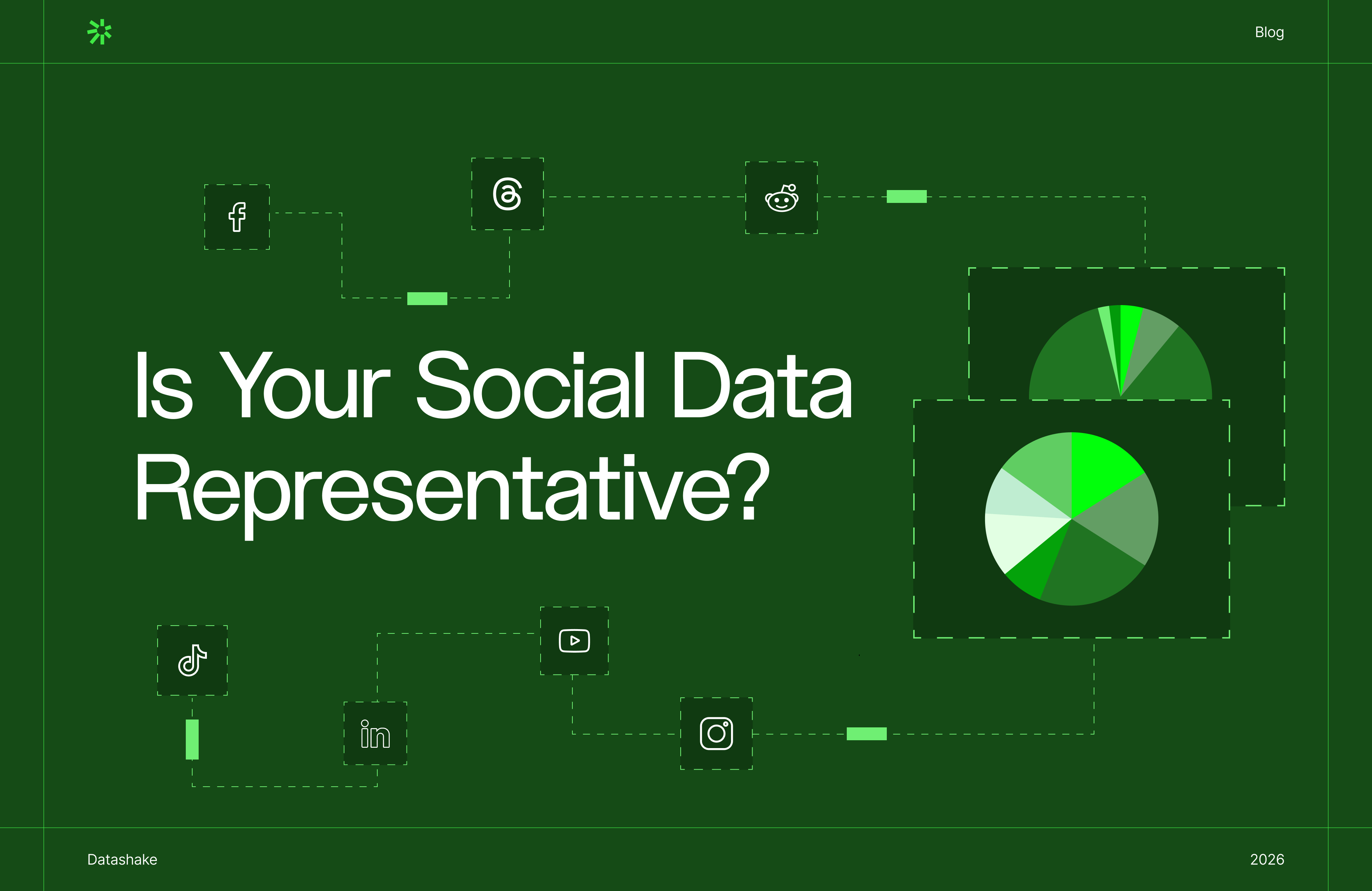 Blog

Is Your Social Data Representative?

Datashake

2026